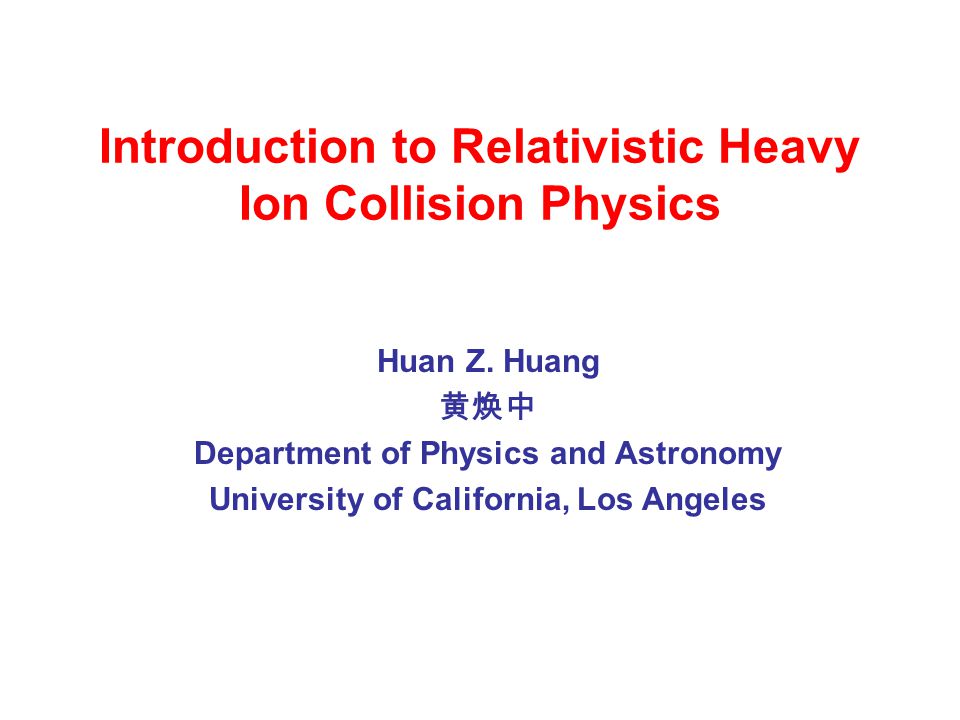 Introduction to Relativistic Heavy Ion Collision Physics

Huan Z. Huang
黄焕中
Department of Physics and Astronomy
University of California, Los Angeles